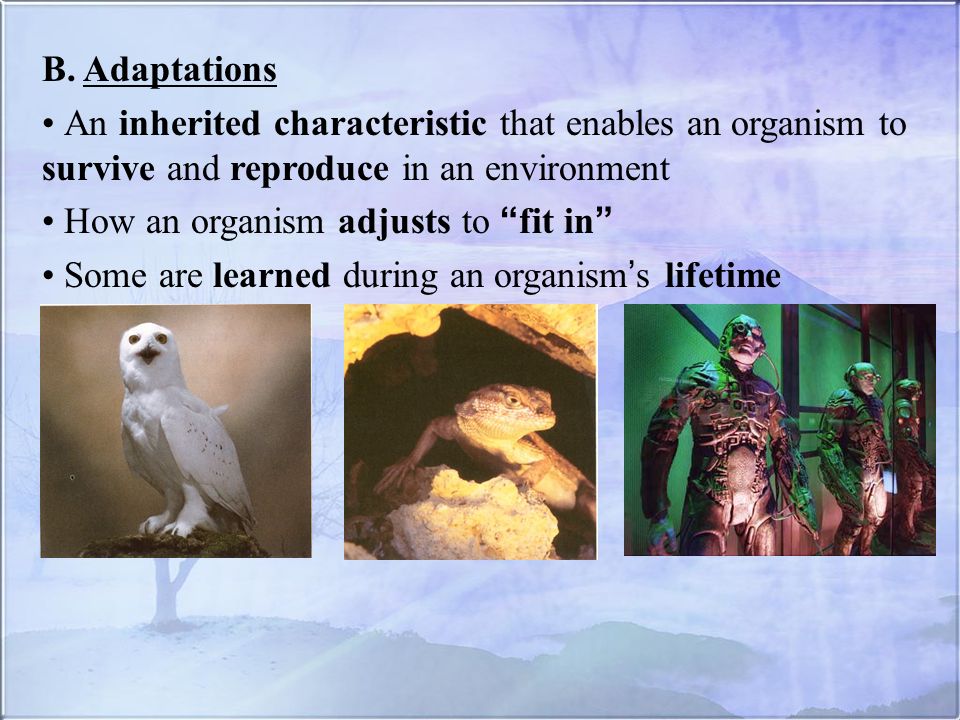 B. Adaptations

• An inherited characteristic that enables an organism to survive and reproduce in an environment

• How an organism adjusts to “fit in”

• Some are learned during an organism’s lifetime